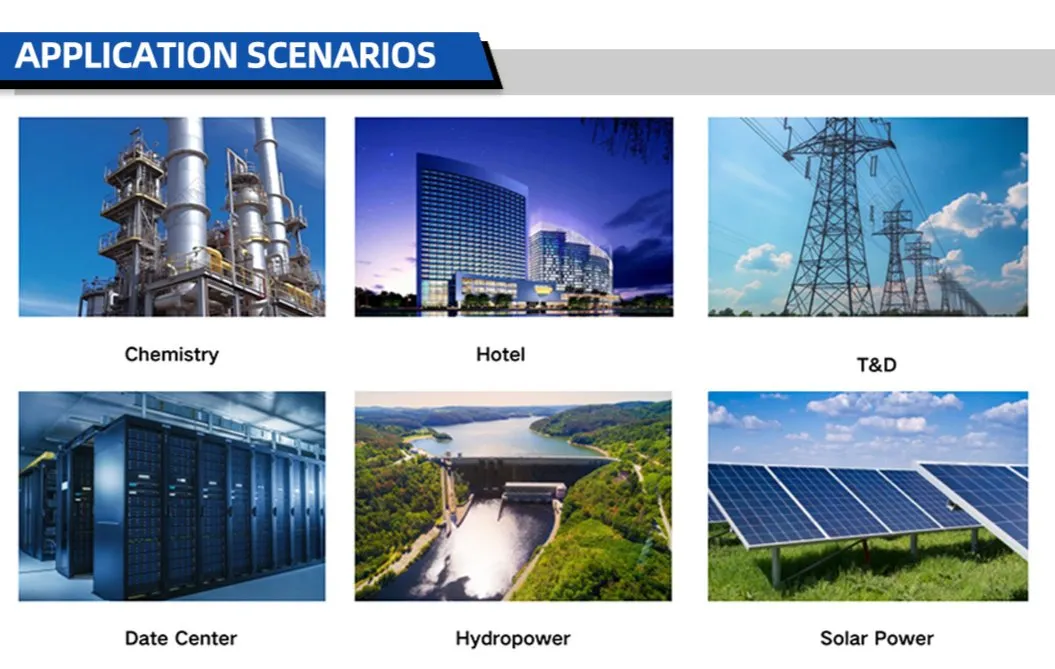 APPLICATION SCENARIOS

Chemistry

Hotel

T&D

Date Center

Hydropower

Solar Power